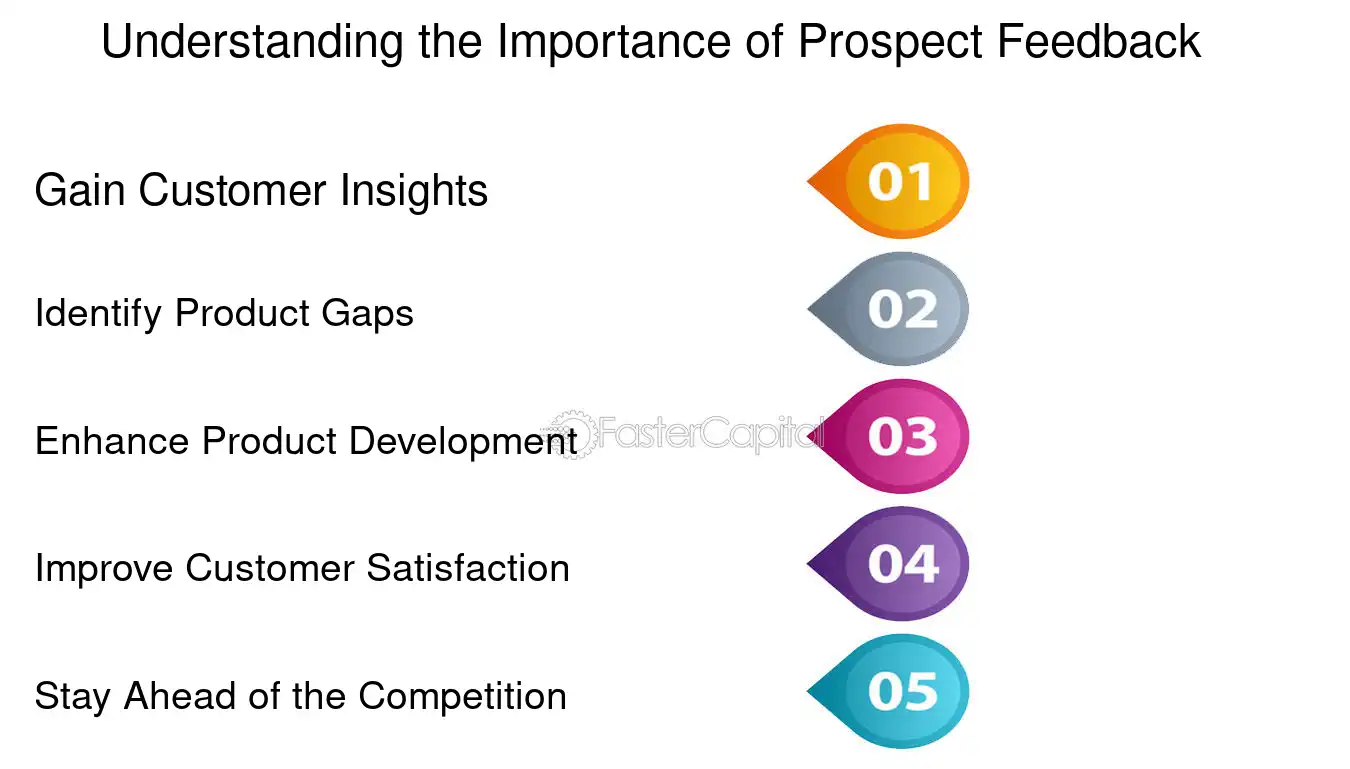 Understanding the Importance of Prospect Feedback

Gain Customer Insights

01

Identify Product Gaps

02

Enhance Product Development

03

Improve Customer Satisfaction

04

Stay Ahead of the Competition

05

FasterCapital